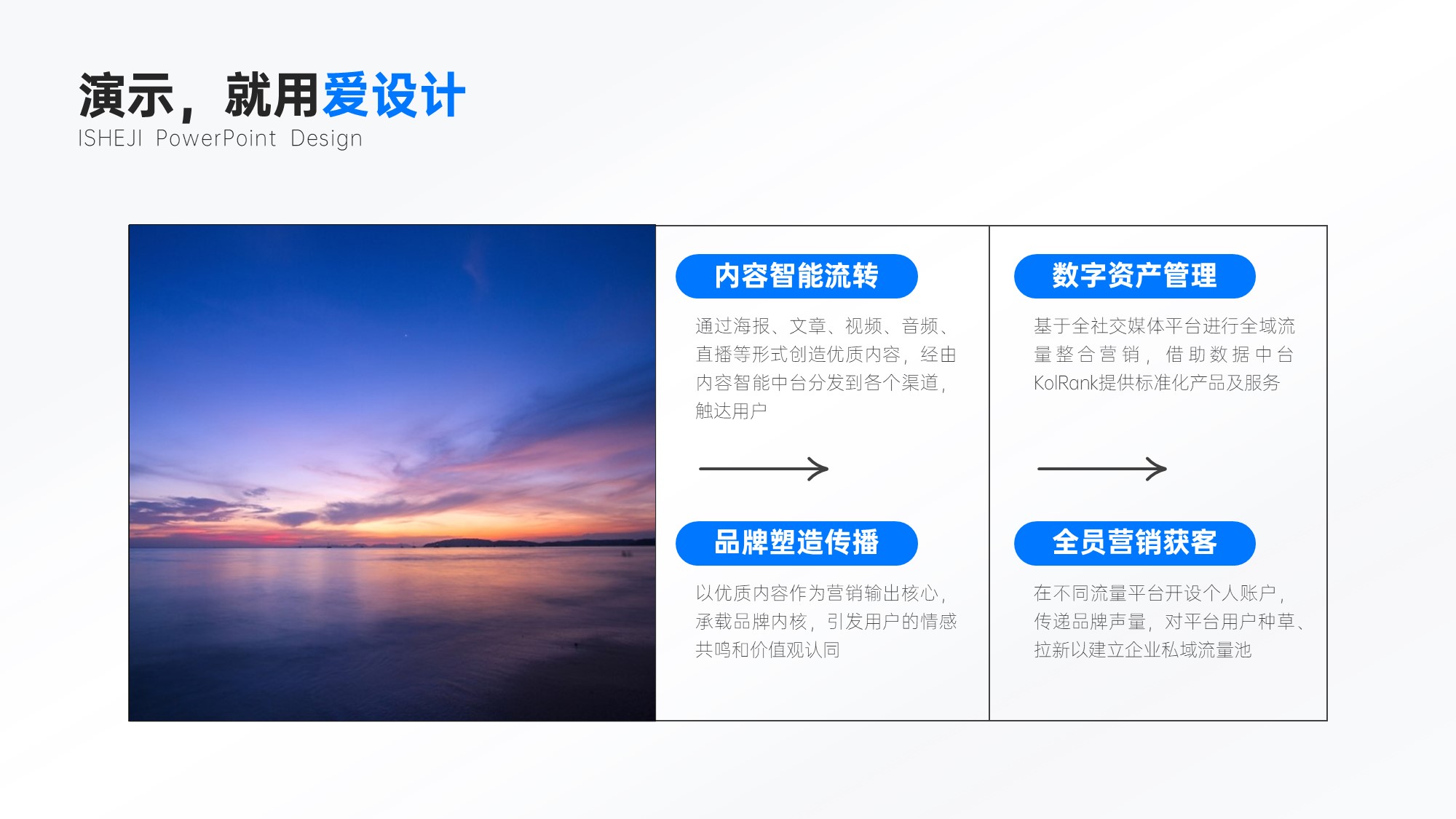 演示，就用爱设计
ISHEJI PowerPoint Design

内容智能流转

通过海报、文章、视频、音频、直播等形式创造优质内容，经由内容智能中台分发到各个渠道，触达用户

品牌塑造传播

以优质内容作为营销输出核心，承载品牌内核，引发用户的情感共鸣和价值观认同

数字资产管理

基于全社交媒体平台进行全域流量整合营销，借助数据中台KolRank提供标准化产品及服务

全员营销获客

在不同流量平台开设个人账户，传递品牌声量，对平台用户种草、拉新以建立企业私域流量池